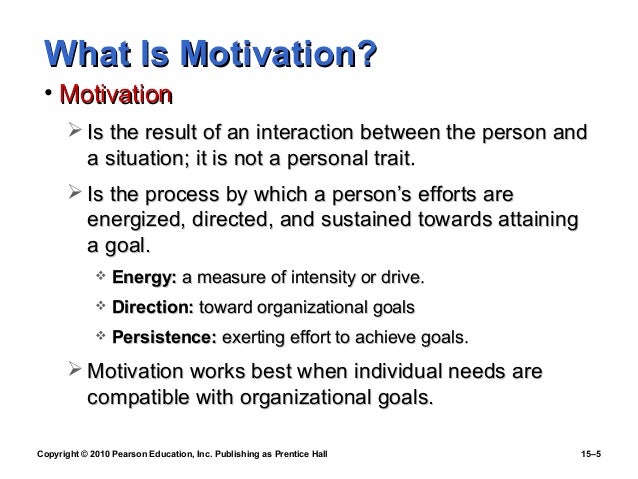 What Is Motivation?

• Motivation

➢ Is the result of an interaction between the person and a situation; it is not a personal trait.

➢ Is the process by which a person's efforts are energized, directed, and sustained towards attaining a goal.

❖ Energy: a measure of intensity or drive.

❖ Direction: toward organizational goals

❖ Persistence: exerting effort to achieve goals.

➢ Motivation works best when individual needs are compatible with organizational goals.

Copyright © 2010 Pearson Education, Inc. Publishing as Prentice Hall

15–5